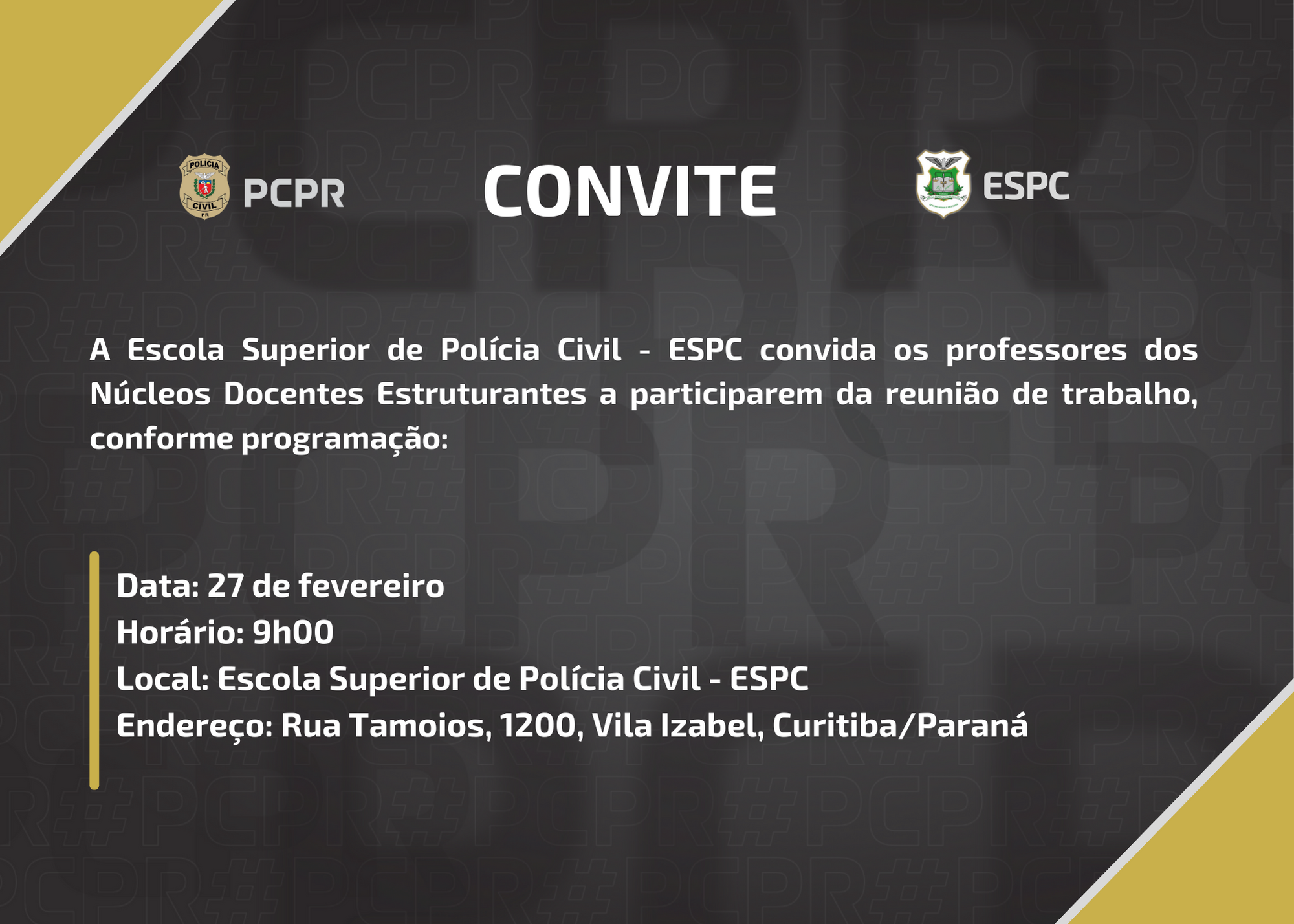 POLÍCIA CIVIL PR

PCPR

CONVITE

ESPC

A Escola Superior de Polícia Civil - ESPC convida os professores dos Núcleos Docentes Estruturantes a participarem da reunião de trabalho, conforme programação:

Data: 27 de fevereiro
Horário: 9h00
Local: Escola Superior de Polícia Civil - ESPC
Endereço: Rua Tamoios, 1200, Vila Izabel, Curitiba/Paraná